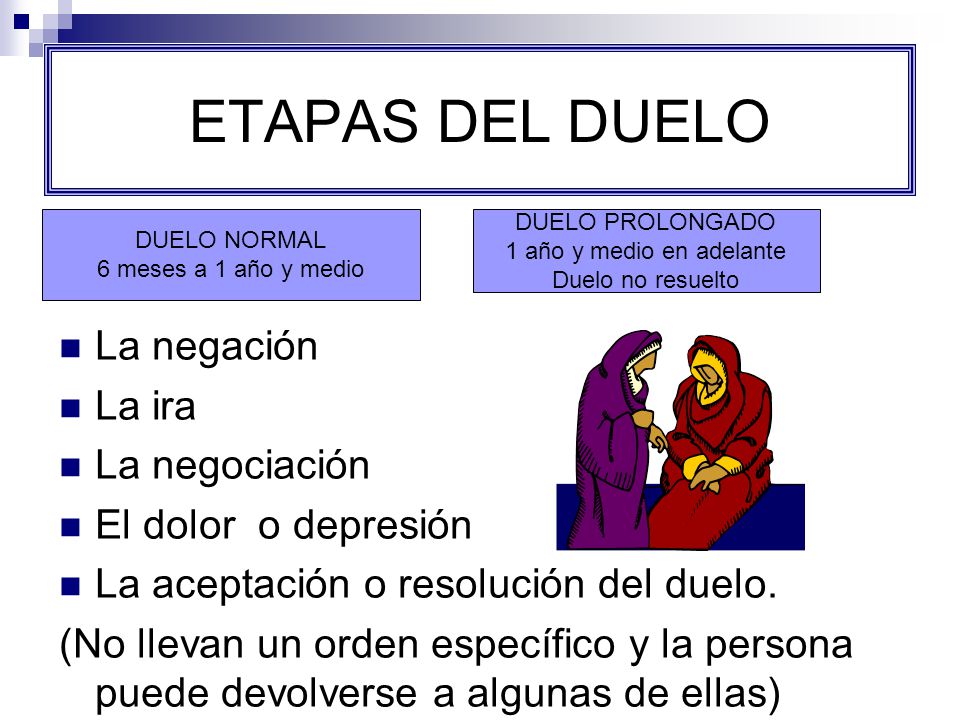 ETAPAS DEL DUELO

DUELO NORMAL
6 meses a 1 año y medio

DUELO PROLONGADO
1 año y medio en adelante
Duelo no resuelto

- La negación
- La ira
- La negociación
- El dolor o depresión
- La aceptación o resolución del duelo.

(No llevan un orden específico y la persona puede devolverse a algunas de ellas)